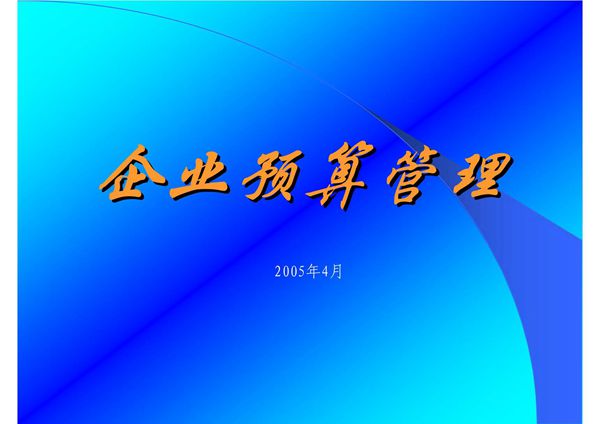 企业预算管理

2005年4月